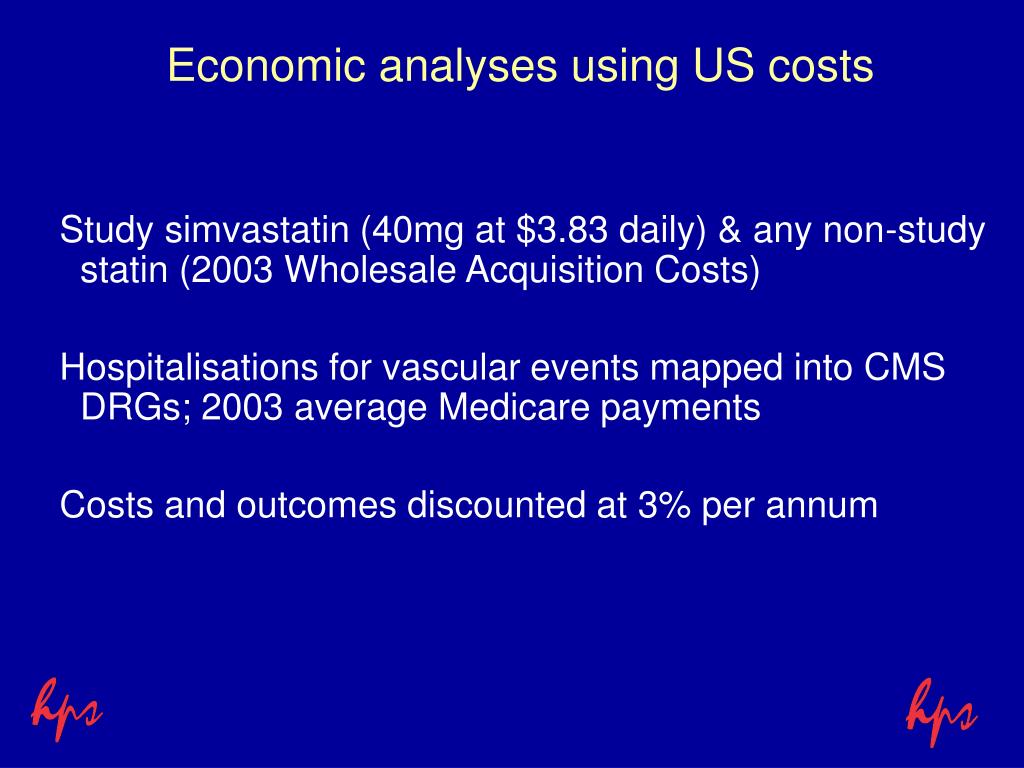 Economic analyses using US costs

Study simvastatin (40mg at \$3.83 daily) & any non-study statin (2003 Wholesale Acquisition Costs)

Hospitalisations for vascular events mapped into CMS DRGs; 2003 average Medicare payments

Costs and outcomes discounted at 3% per annum

hps

hps